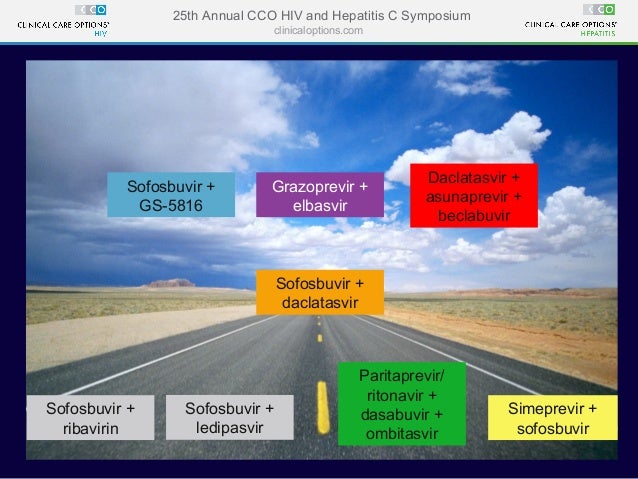 CCO
CLINICAL CARE OPTIONS®
HIV

25th Annual CCO HIV and Hepatitis C Symposium
clinicaloptions.com

CCO
CLINICAL CARE OPTIONS®
HEPATITIS

Sofosbuvir + GS-5816

Grazoprevir + elbasvir

Daclatasvir + asunaprevir + beclabuvir

Sofosbuvir + daclatasvir

Sofosbuvir + ribavirin

Sofosbuvir + ledipasvir

Paritaprevir/ ritonavir + dasabuvir + ombitasvir

Simeprevir + sofosbuvir